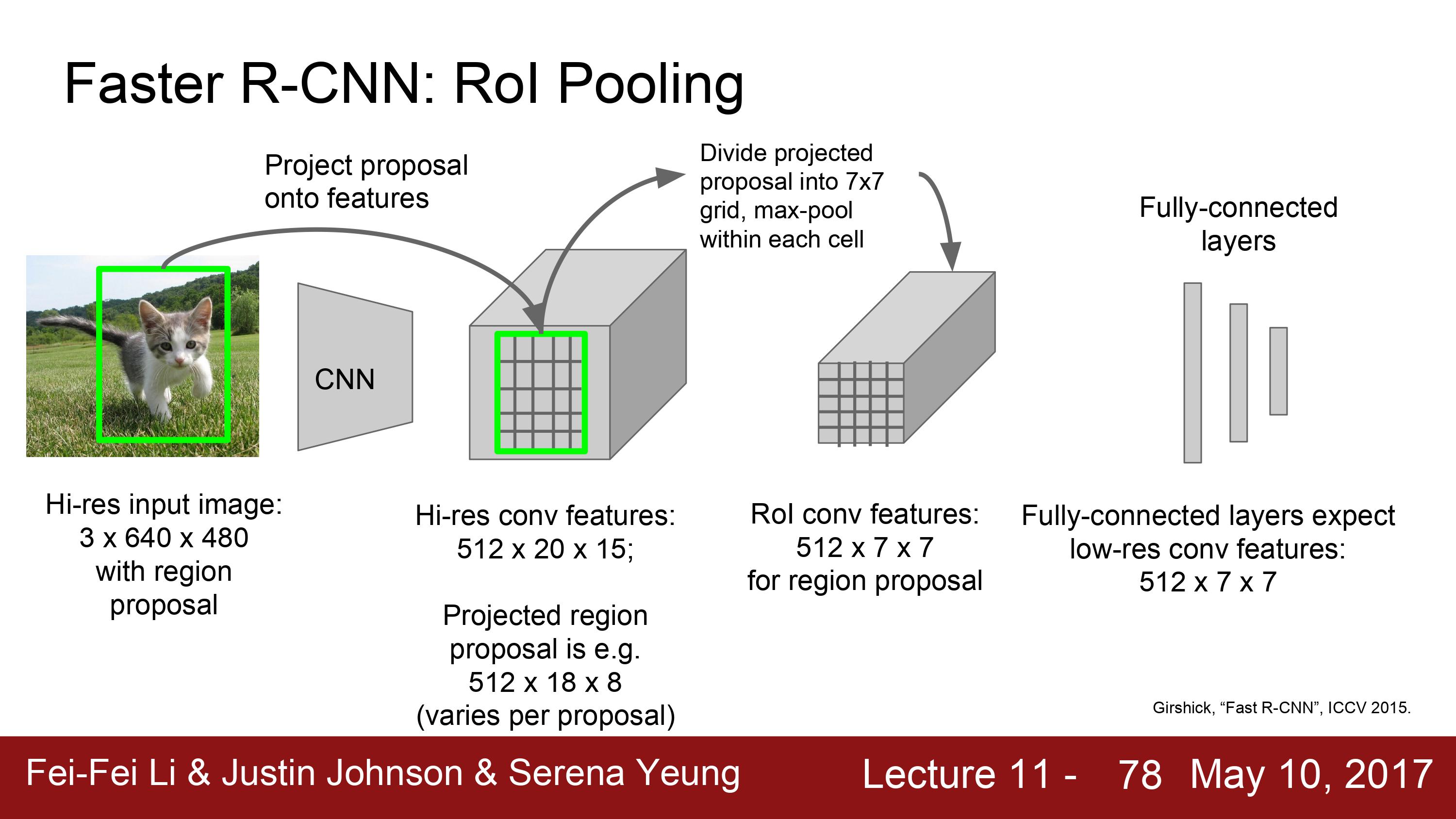 Faster R-CNN: RoI Pooling

Project proposal onto features

Divide projected proposal into 7x7 grid, max-pool within each cell

Fully-connected layers

CNN

Hi-res input image: 3 x 640 x 480 with region proposal

Hi-res conv features: 512 x 20 x 15;

Projected region proposal is e.g. 512 x 18 x 8 (varies per proposal)

RoI conv features: 512 x 7 x 7 for region proposal

Fully-connected layers expect low-res conv features: 512 x 7 x 7

Girshick, "Fast R-CNN", ICCV 2015.

Fei-Fei Li & Justin Johnson & Serena Yeung

Lecture 11 - 78 May 10, 2017